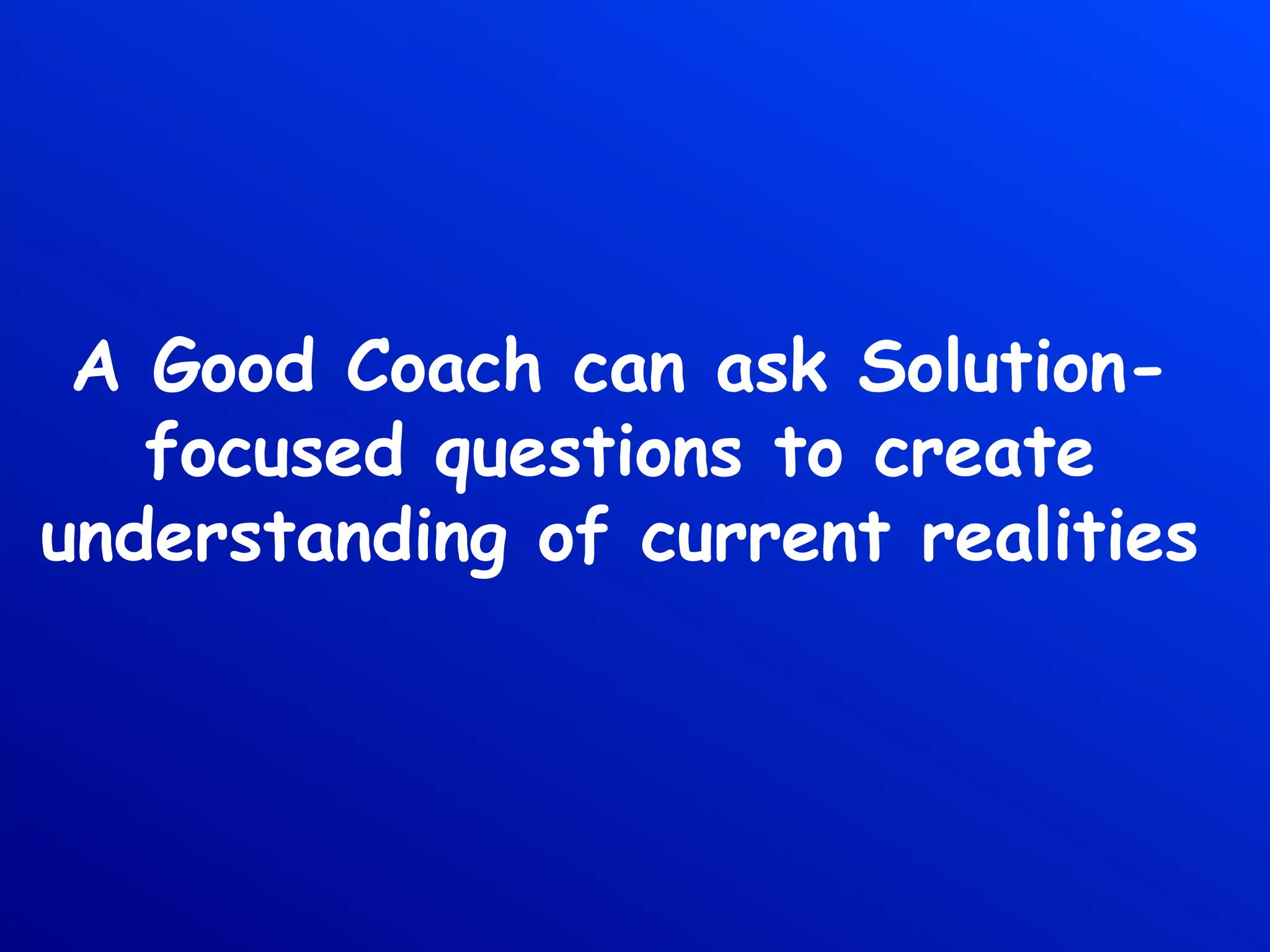 A Good Coach can ask Solution-focused questions to create understanding of current realities